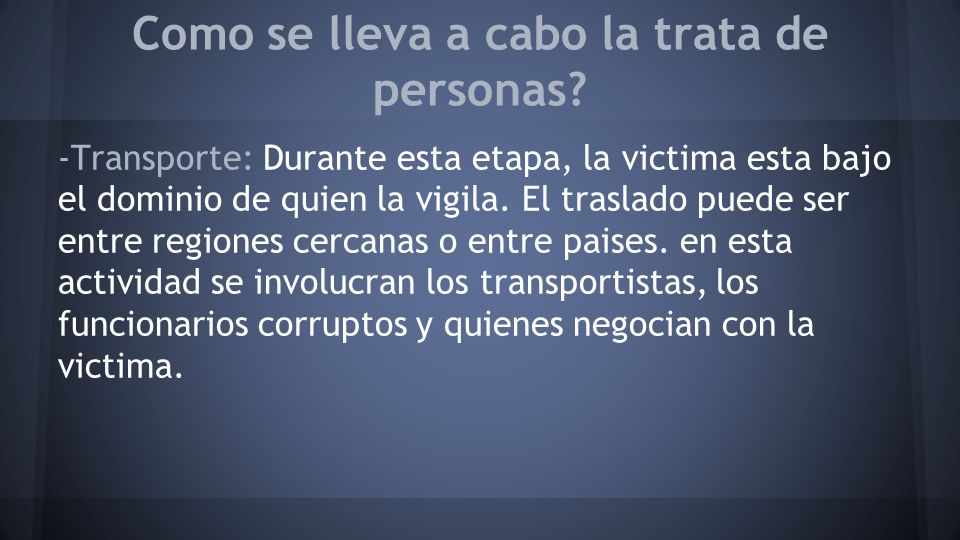 Como se lleva a cabo la trata de personas?

-Transporte: Durante esta etapa, la victima esta bajo el dominio de quien la vigila. El traslado puede ser entre regiones cercanas o entre paises. en esta actividad se involucran los transportistas, los funcionarios corruptos y quienes negocian con la victima.